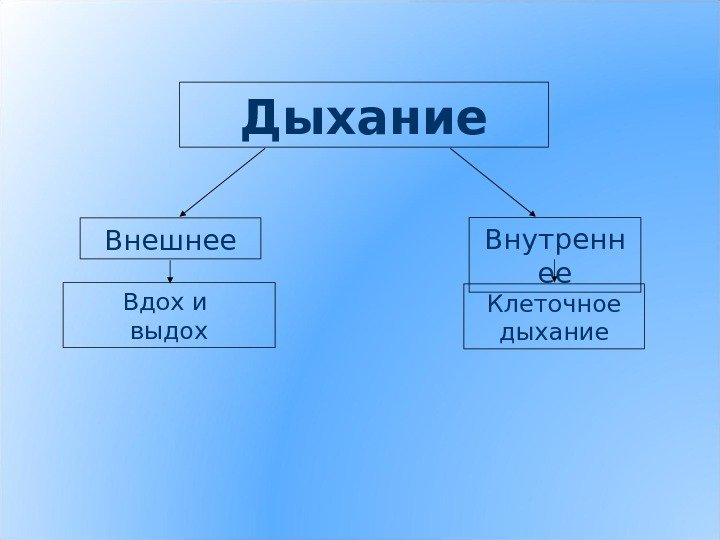 Дыхание

Внешнее

Вдох и выдох

Внутреннее

Клеточное дыхание